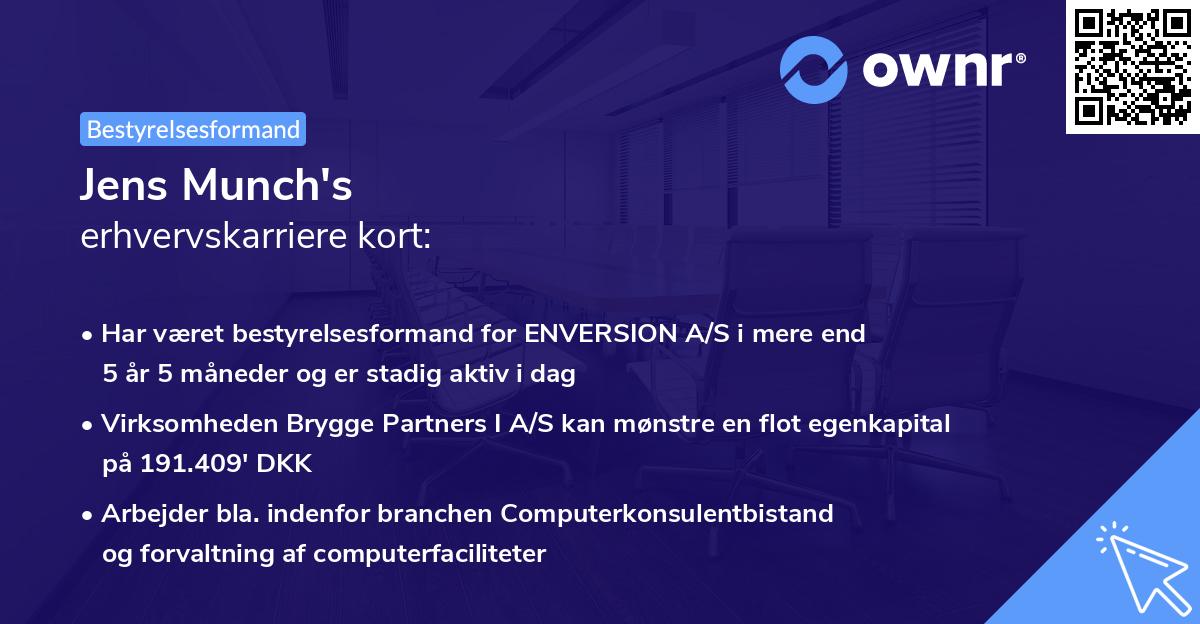 ownr®

Bestyrelsesformand

Jens Munch's
erhvervskarriere kort:

• Har været bestyrelsesformand for ENVERSION A/S i mere end 5 år 5 måneder og er stadig aktiv i dag

• Virksomheden Brygge Partners I A/S kan mønstre en flot egenkapital på 191.409' DKK

• Arbejder bla. indenfor branchen Computerkonsulentbistand og forvaltning af computerfaciliteter